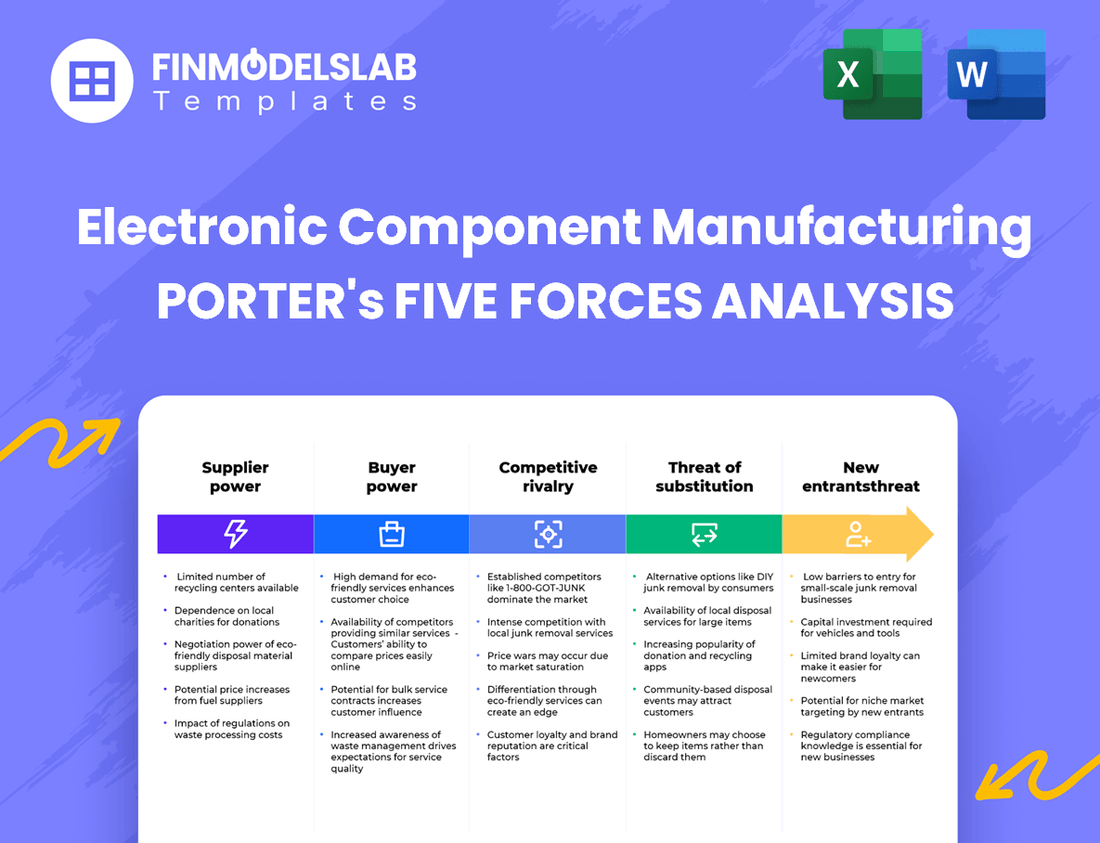 FINMODELSLAB
Templates

X

W

Electronic Component Manufacturing
PORTER's FIVE FORCES ANALYSIS

Supplier power

- Limited number of recycling centers available
- Dependence on local charities for donations
- Negotiation power of eco-friendly disposal material suppliers
- Potential price increases from fuel suppliers
- Impact of regulations on waste processing costs

Buyer power

- High demand for eco-friendly services enhances customer choice
- Availability of competitors providing similar services - Customers' ability to compare prices easily online
- Potential for bulk service contracts increases customer influence
- Increased awareness of waste management drives expectations for service quality

Competitive rivalry

- Established competitors like 1-800-GOT-JUNK dominate the market
- Intense competition with local junk removal services
- Price wars may occur due to market saturation
- Differentiation through eco-friendly services can create an edge
- Customer loyalty and brand reputation are critical factors

Threat of substitution

- Alternative options like DIY junk removal by consumers
- Availability of local disposal services for large items
- Increasing popularity of donation and recycling apps
- Community-based disposal events may attract customers
- Homeowners may choose to keep items rather than discard them

New entrantsthreat

- Low barriers to entry for small-scale junk removal businesses
- Capital investment required for vehicles and tools
- Limited brand loyalty can make it easier for newcomers
- Potential for niche market targeting by new entrants
- Regulatory compliance knowledge is essential for new businesses